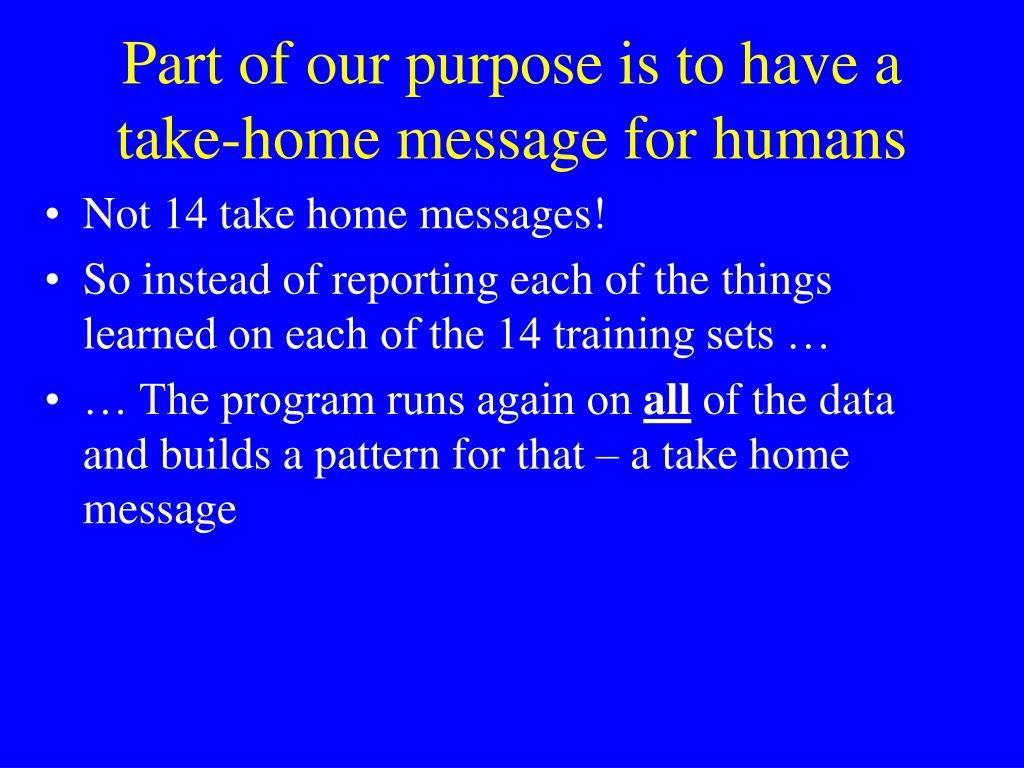 Part of our purpose is to have a take-home message for humans

• Not 14 take home messages!
• So instead of reporting each of the things learned on each of the 14 training sets …
• … The program runs again on all of the data and builds a pattern for that – a take home message